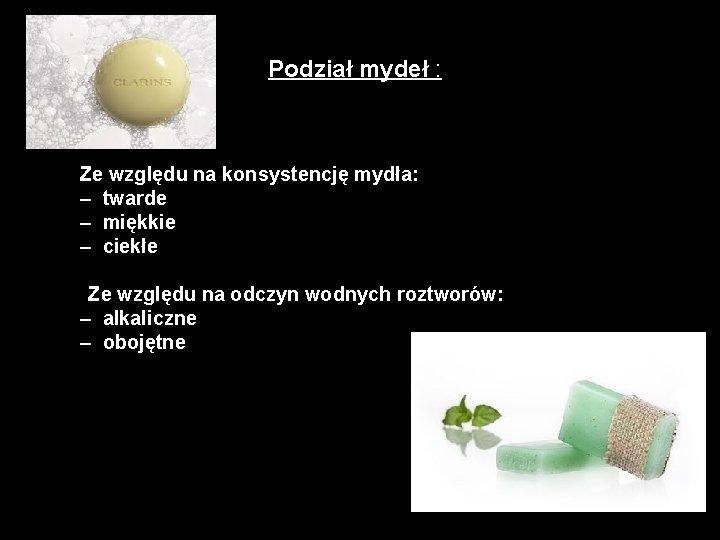 CLARINS

Podział mydeł :

Ze względu na konsystencję mydła:
– twarde
– miękkie
– ciekłe

Ze względu na odczyn wodnych roztworów:
– alkaliczne
– obojętne